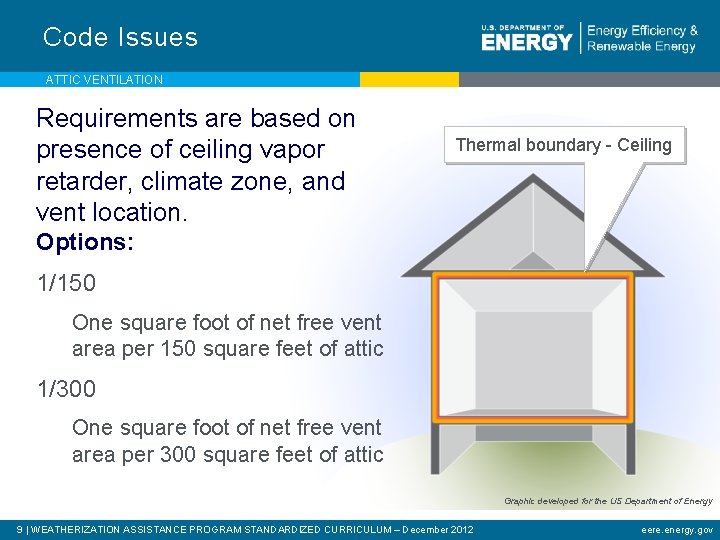 Code Issues

U.S. DEPARTMENT OF ENERGY | Energy Efficiency & Renewable Energy

ATTIC VENTILATION

Requirements are based on presence of ceiling vapor retarder, climate zone, and vent location.

Options:

1/150

One square foot of net free vent area per 150 square feet of attic

1/300

One square foot of net free vent area per 300 square feet of attic

Thermal boundary - Ceiling

Graphic developed for the US Department of Energy

9 | WEATHERIZATION ASSISTANCE PROGRAM STANDARDIZED CURRICULUM – December 2012

eere.energy.gov